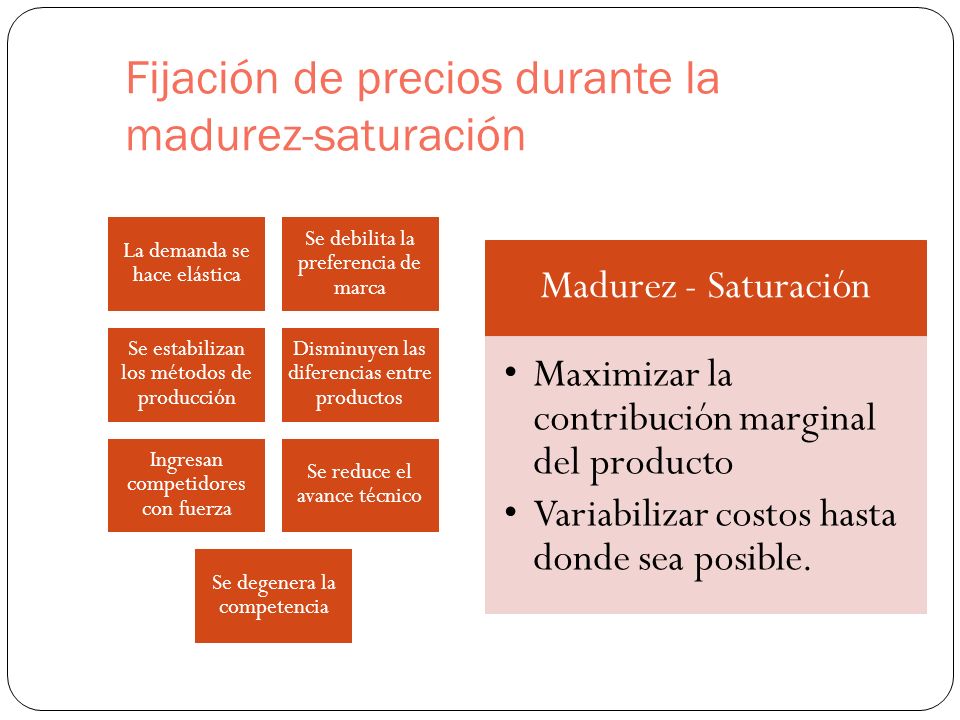 Fijación de precios durante la madurez-saturación

La demanda se hace elástica

Se debilita la preferencia de marca

Se estabilizan los métodos de producción

Disminuyen las diferencias entre productos

Ingresan competidores con fuerza

Se reduce el avance técnico

Se degenera la competencia

Madurez - Saturación

• Maximizar la contribución marginal del producto
• Variabilizar costos hasta donde sea posible.